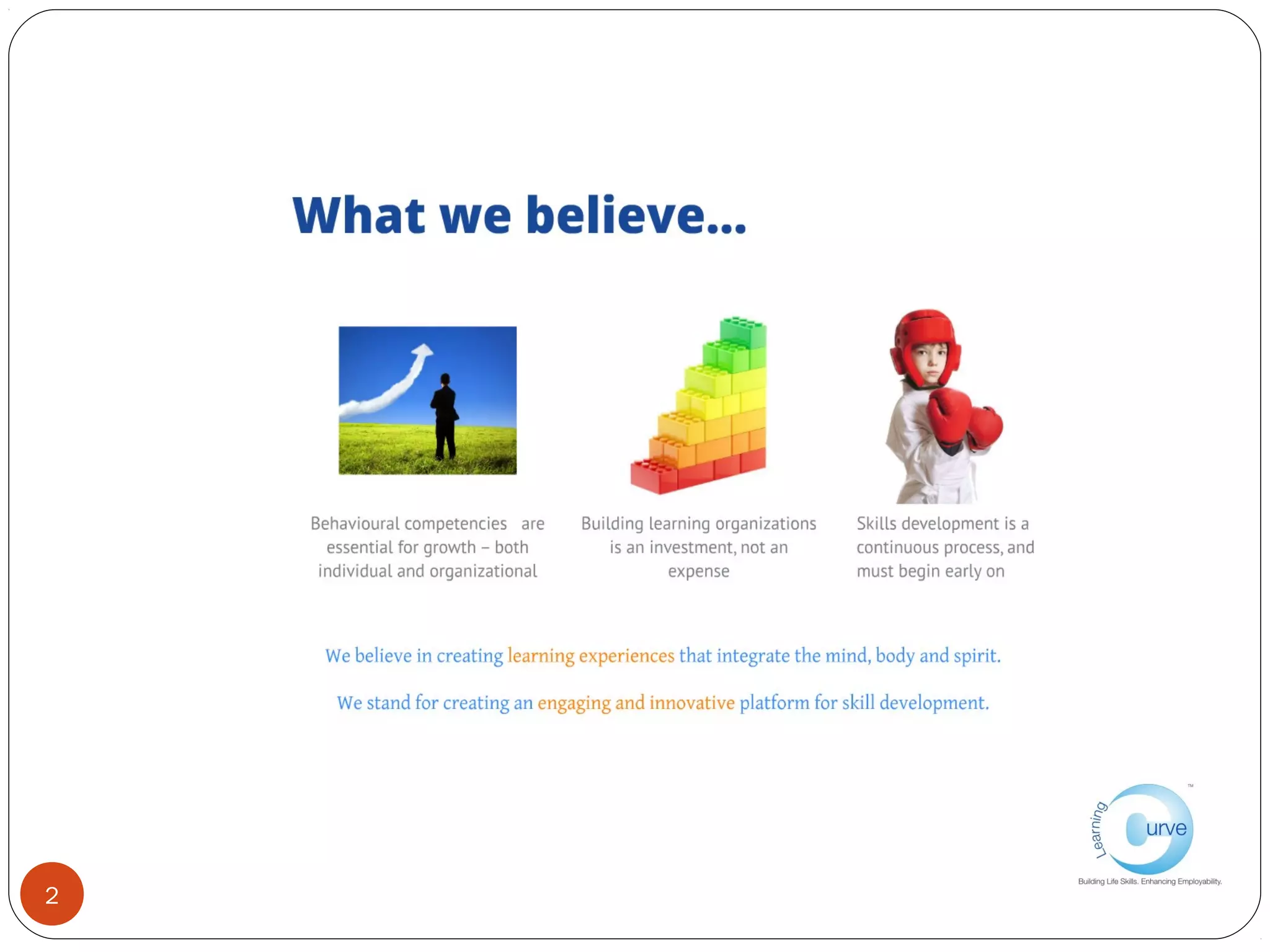 What we believe...

Behavioural competencies are essential for growth – both individual and organizational

Building learning organizations is an investment, not an expense

Skills development is a continuous process, and must begin early on

We believe in creating learning experiences that integrate the mind, body and spirit.

We stand for creating an engaging and innovative platform for skill development.

Learning Curve™
Building Life Skills. Enhancing Employability.

2